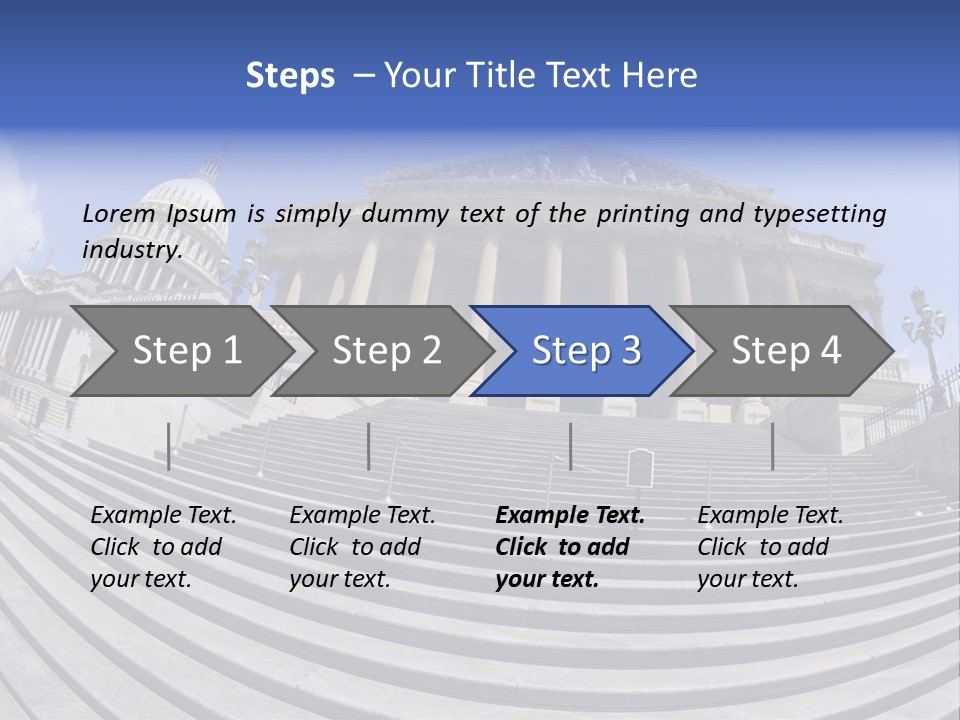 Steps – Your Title Text Here

Lorem Ipsum is simply dummy text of the printing and typesetting industry.

Step 1

Step 2

Step 3

Step 4

Example Text. Click to add your text.

Example Text. Click to add your text.

Example Text. Click to add your text.

Example Text. Click to add your text.